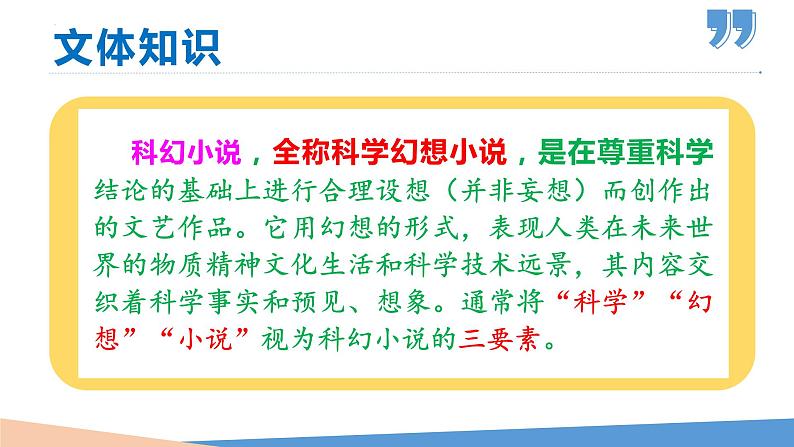 文体知识

科幻小说，全称科学幻想小说，是在尊重科学结论的基础上进行合理设想（并非妄想）而创作出的文艺作品。它用幻想的形式，表现人类在未来世界的物质精神文化生活和科学技术远景，其内容交织着科学事实和预见、想象。通常将“科学”“幻想”“小说”视为科幻小说的三要素。